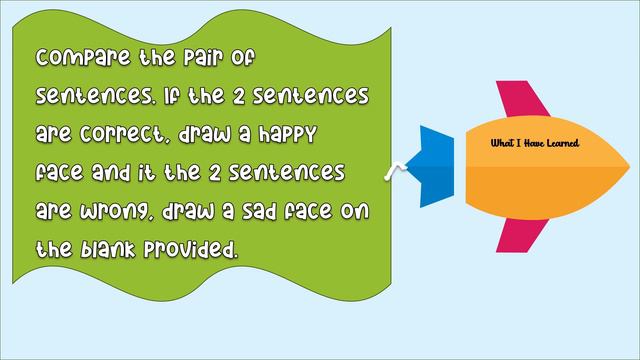 Compare the pair of sentences. If the 2 sentences are correct, draw a happy face and it the 2 sentences are wrong, draw a sad face on the blank provided.

What I Have Learned